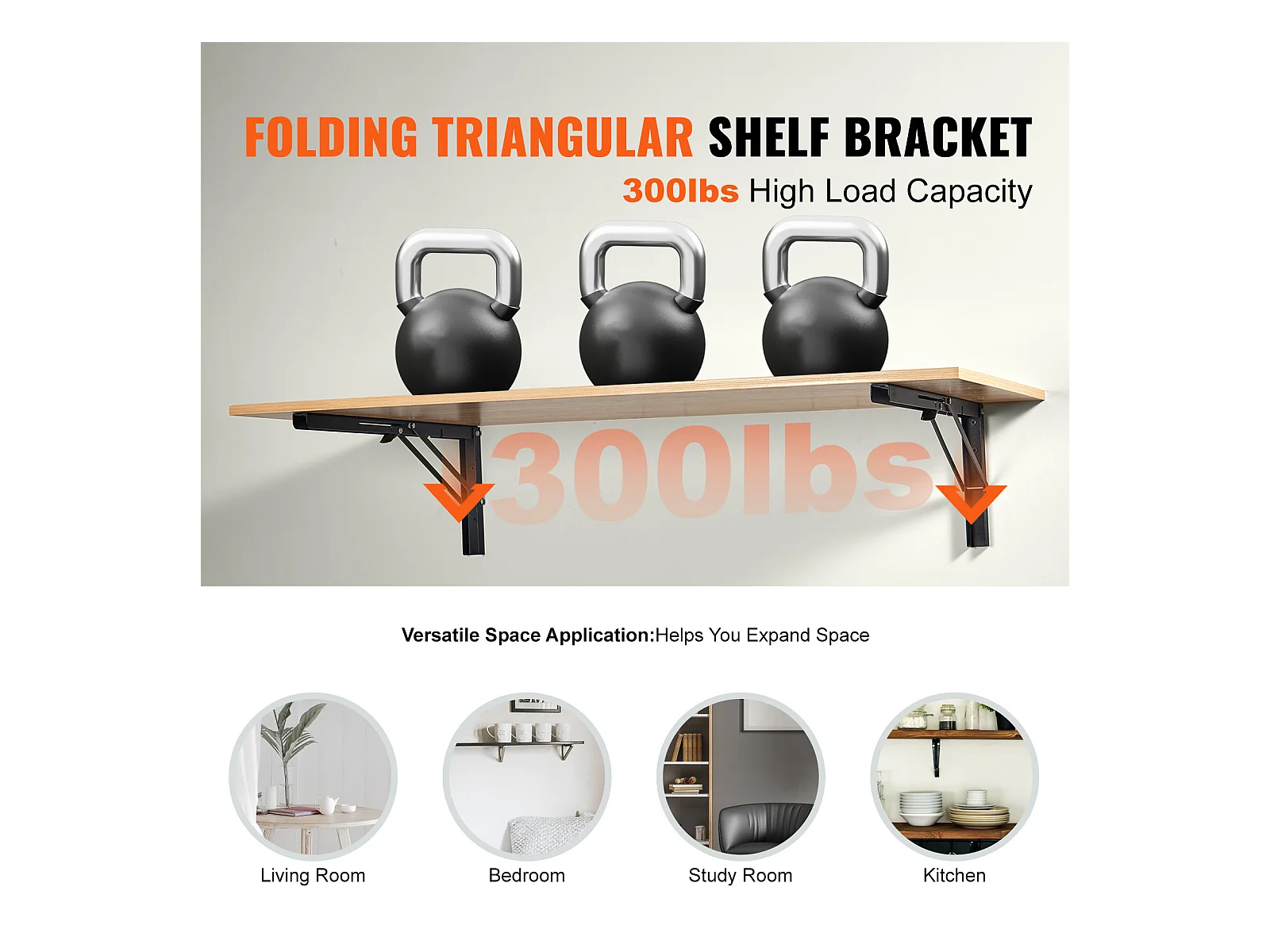 FOLDING TRIANGULAR SHELF BRACKET

300lbs High Load Capacity

300lbs

Versatile Space Application:Helps You Expand Space

Living Room

Bedroom

Study Room

Kitchen